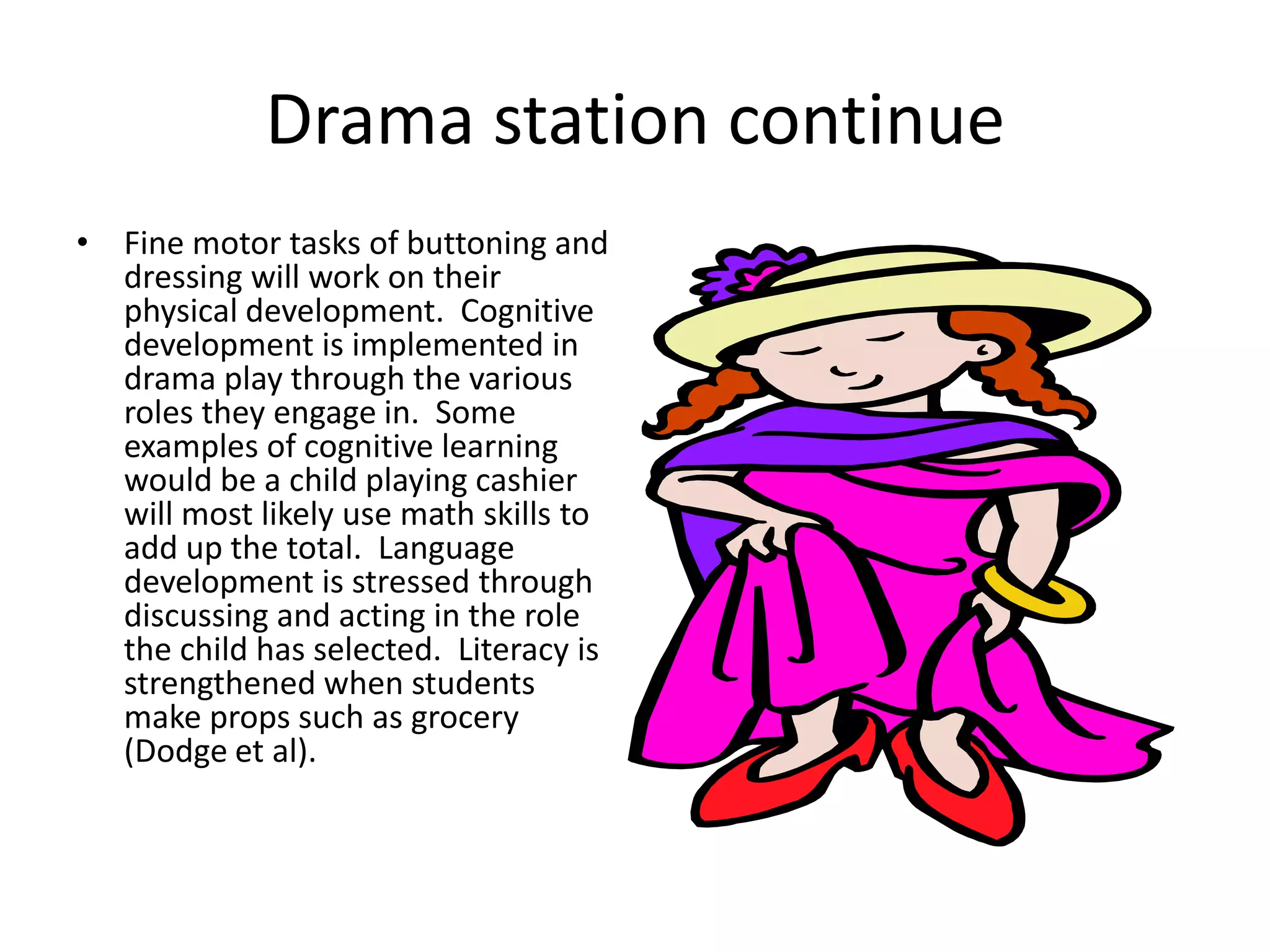 Drama station continue

• Fine motor tasks of buttoning and dressing will work on their physical development. Cognitive development is implemented in drama play through the various roles they engage in. Some examples of cognitive learning would be a child playing cashier will most likely use math skills to add up the total. Language development is stressed through discussing and acting in the role the child has selected. Literacy is strengthened when students make props such as grocery (Dodge et al).